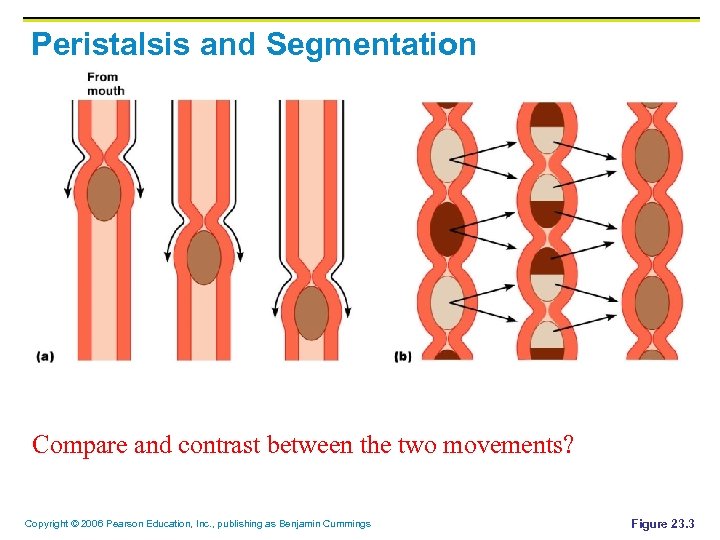 Peristalsis and Segmentation

From mouth

(a)

(b)

Compare and contrast between the two movements?

Copyright © 2006 Pearson Education, Inc., publishing as Benjamin Cummings

Figure 23.3